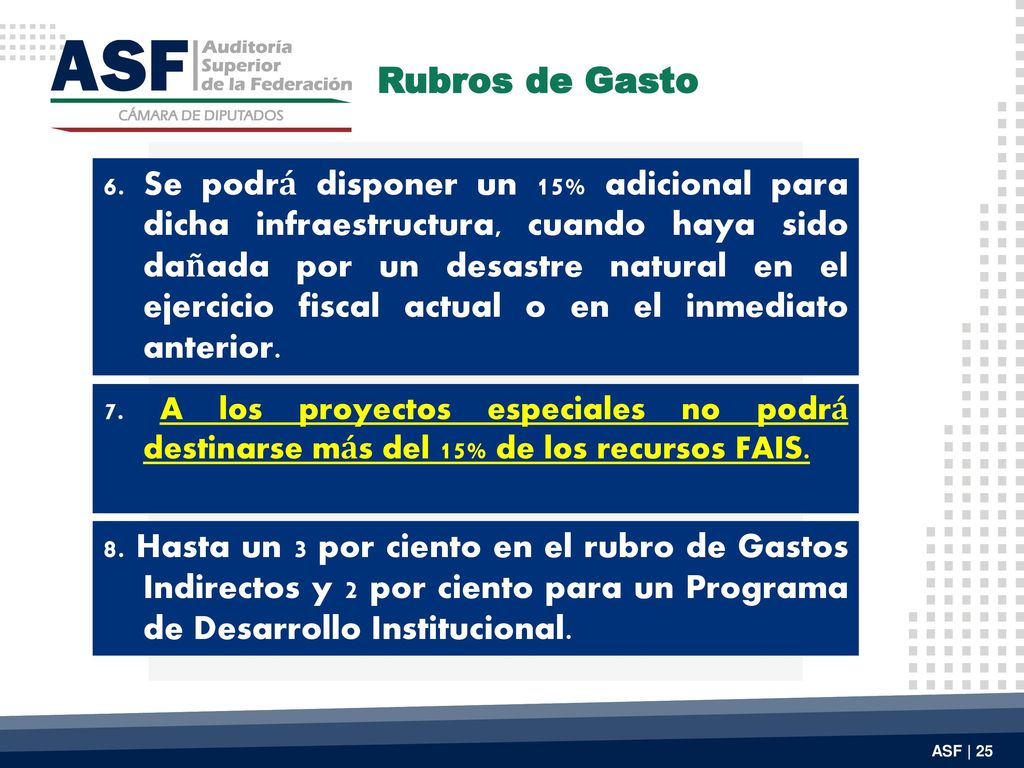 ASF Auditoría Superior de la Federación
CÁMARA DE DIPUTADOS

Rubros de Gasto

6. Se podrá disponer un 15% adicional para dicha infraestructura, cuando haya sido dañada por un desastre natural en el ejercicio fiscal actual o en el inmediato anterior.

7. A los proyectos especiales no podrá destinarse más del 15% de los recursos FAIS.

8. Hasta un 3 por ciento en el rubro de Gastos Indirectos y 2 por ciento para un Programa de Desarrollo Institucional.

ASF | 25